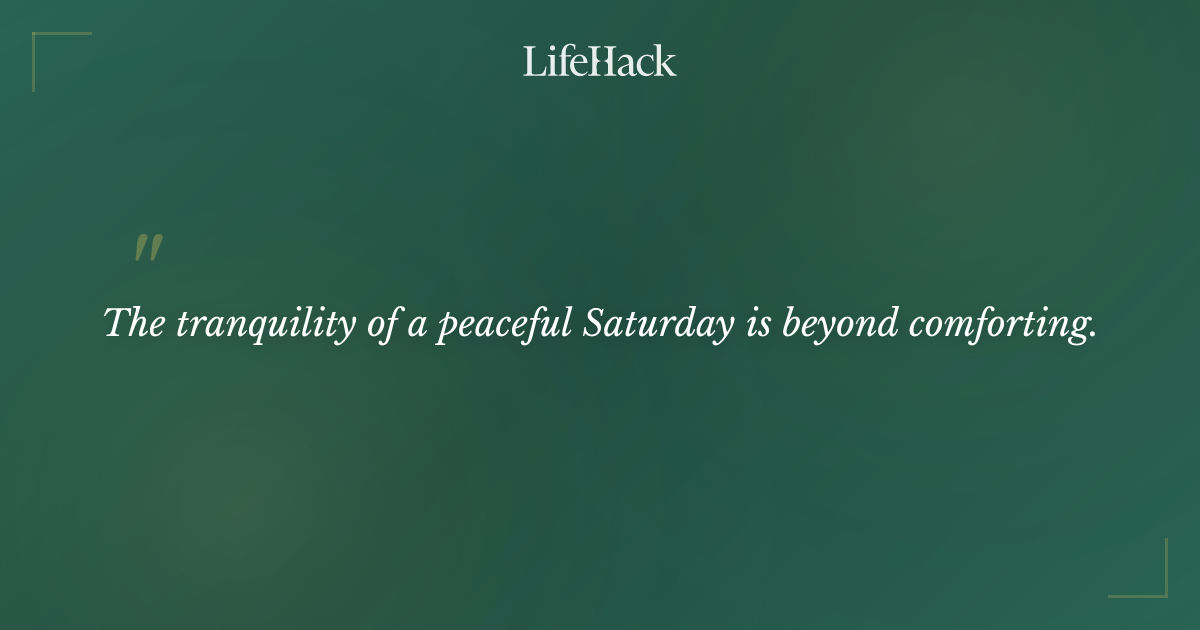 LifeHack

"

The tranquility of a peaceful Saturday is beyond comforting.